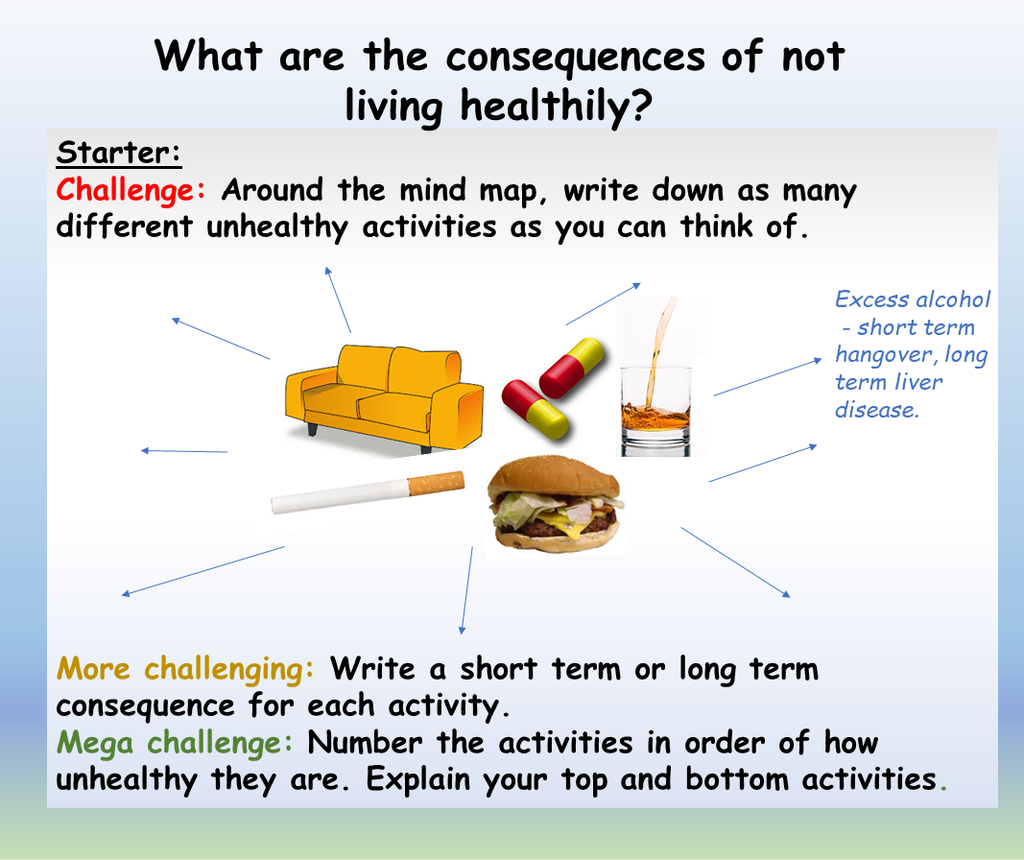 What are the consequences of not living healthily?

Starter:
Challenge: Around the mind map, write down as many different unhealthy activities as you can think of.

Excess alcohol - short term hangover, long term liver disease.

More challenging: Write a short term or long term consequence for each activity.
Mega challenge: Number the activities in order of how unhealthy they are. Explain your top and bottom activities.